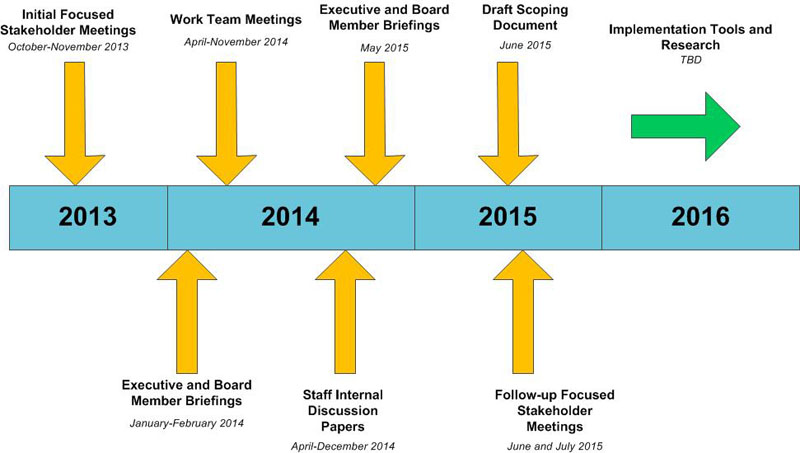 Initial Focused Stakeholder Meetings
October-November 2013

Work Team Meetings
April-November 2014

Executive and Board Member Briefings
May 2015

Draft Scoping Document
June 2015

Implementation Tools and Research
TBD

2013

2014

2015

2016

Executive and Board Member Briefings
January-February 2014

Staff Internal Discussion Papers
April-December 2014

Follow-up Focused Stakeholder Meetings
June and July 2015